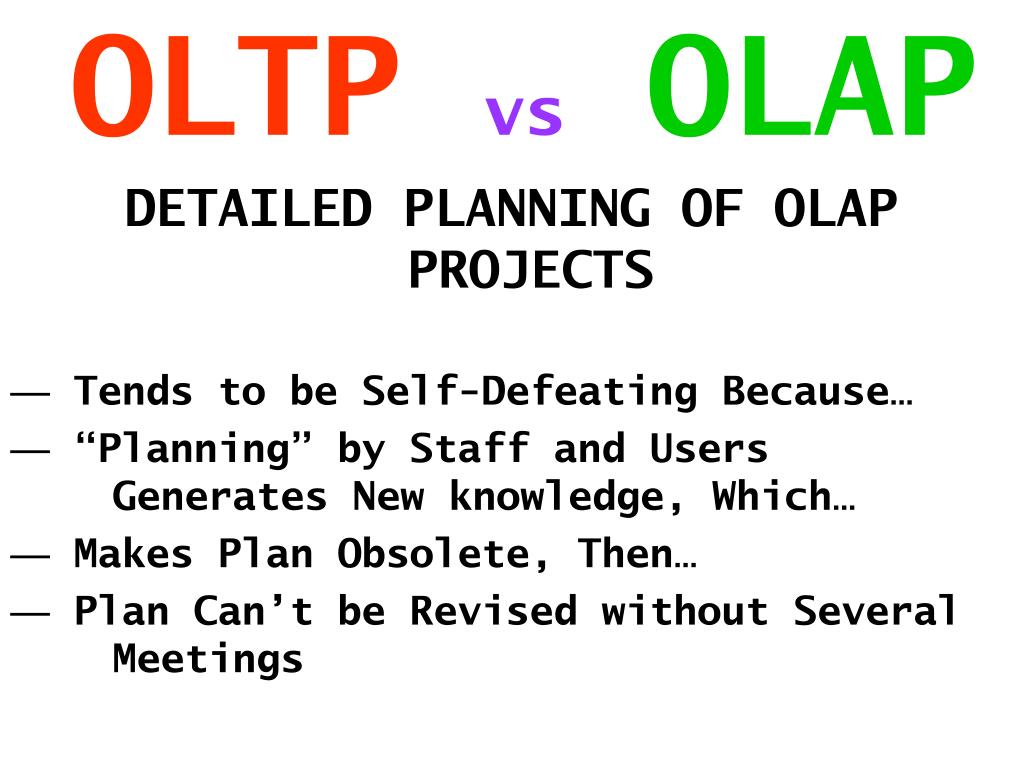 OLTP vs OLAP

DETAILED PLANNING OF OLAP PROJECTS

— Tends to be Self-Defeating Because…
— “Planning” by Staff and Users Generates New knowledge, Which…
— Makes Plan Obsolete, Then…
— Plan Can’t be Revised without Several Meetings